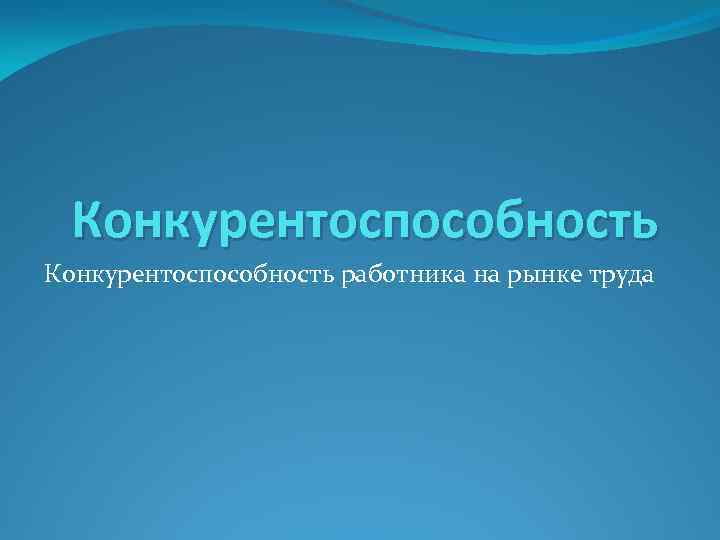 Конкурентоспособность

Конкурентоспособность работника на рынке труда